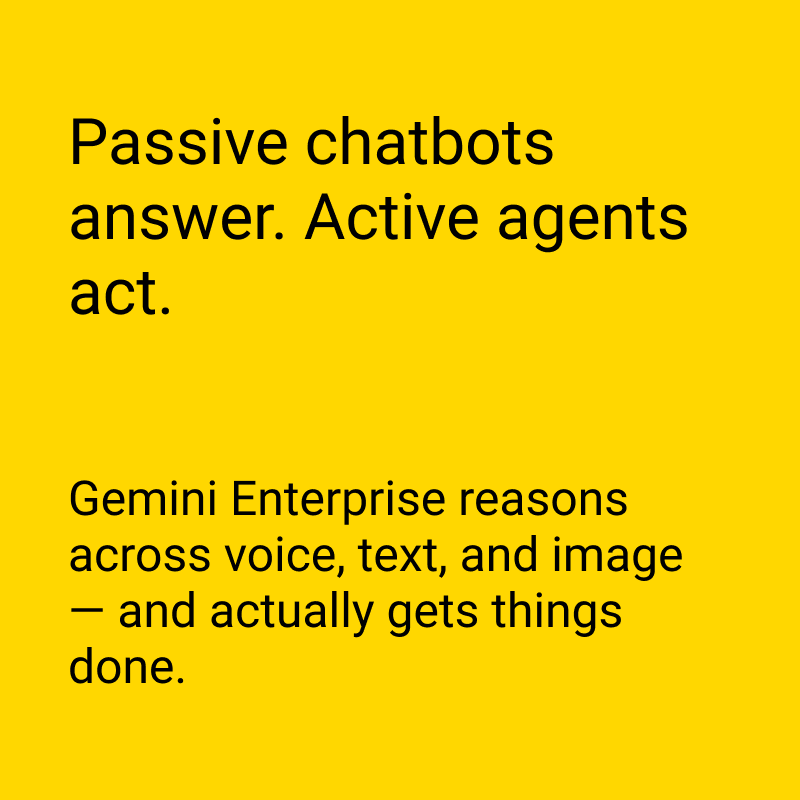 Passive chatbots answer. Active agents act.

Gemini Enterprise reasons across voice, text, and image — and actually gets things done.